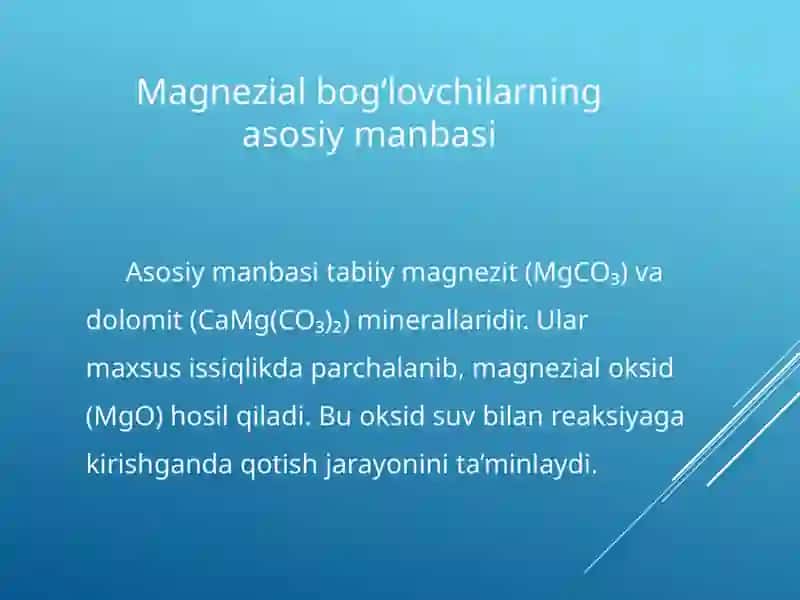 Magnezial bog‘lovchilarning asosiy manbasi

Asosiy manbasi tabiiy magnezit ($MgCO_3$) va dolomit ($CaMg(CO_3)_2$) minerallaridir. Ular maxsus issiqlikda parchalanib, magnezial oksid ($MgO$) hosil qiladi. Bu oksid suv bilan reaksiyaga kirishganda qotish jarayonini ta’minlaydi.